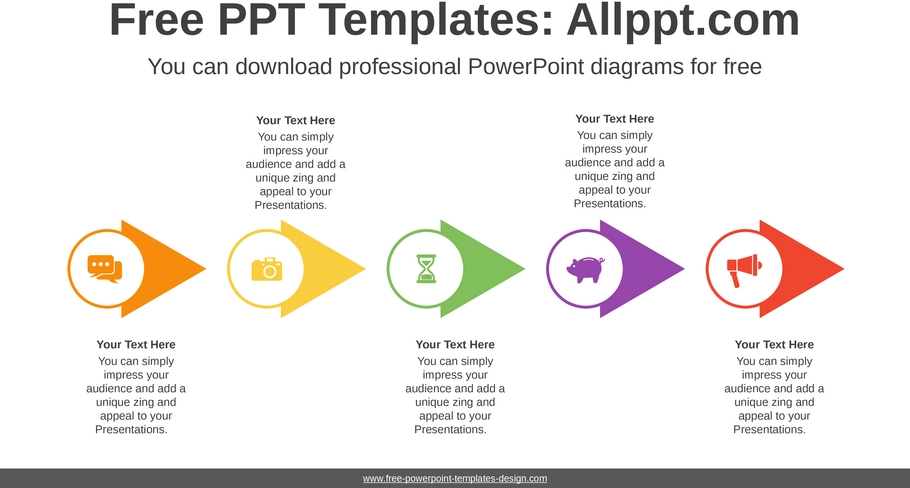 Free PPT Templates: Allppt.com

You can download professional PowerPoint diagrams for free

Your Text Here
You can simply impress your audience and add a unique zing and appeal to your Presentations.

Your Text Here
You can simply impress your audience and add a unique zing and appeal to your Presentations.

Your Text Here
You can simply impress your audience and add a unique zing and appeal to your Presentations.

Your Text Here
You can simply impress your audience and add a unique zing and appeal to your Presentations.

Your Text Here
You can simply impress your audience and add a unique zing and appeal to your Presentations.

www.free-powerpoint-templates-design.com